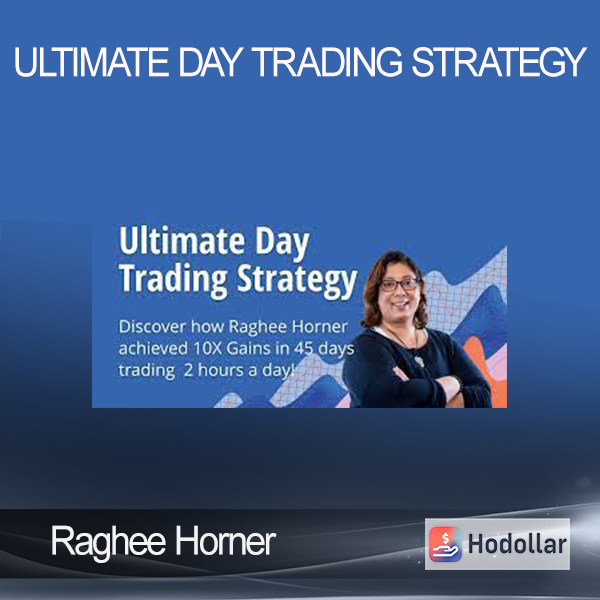 ULTIMATE DAY TRADING STRATEGY

Ultimate Day Trading Strategy

Discover how Raghee Horner achieved 10X Gains in 45 days trading 2 hours a day!

Raghee Horner

Hodollar